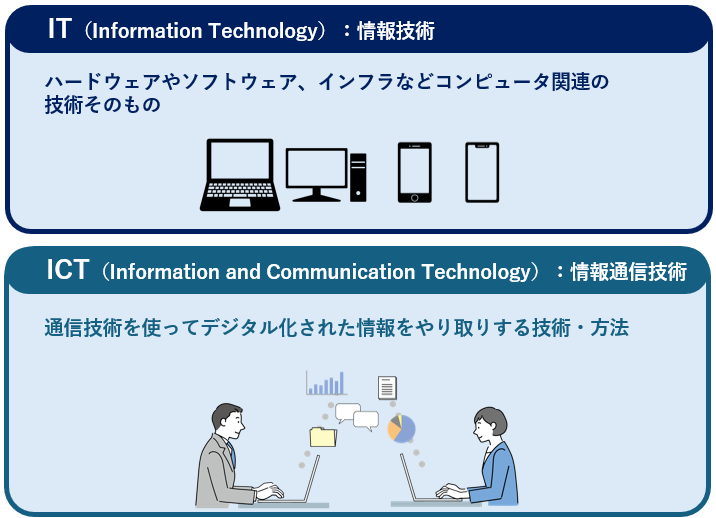 IT（Information Technology）：情報技術

ハードウェアやソフトウェア、インフラなどコンピュータ関連の技術そのもの

ICT（Information and Communication Technology）：情報通信技術

通信技術を使ってデジタル化された情報をやり取りする技術・方法